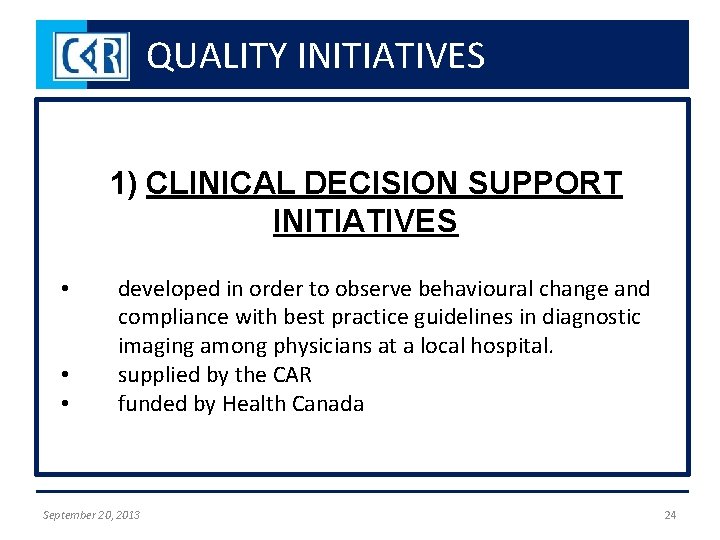 CAR QUALITY INITIATIVES

1) CLINICAL DECISION SUPPORT INITIATIVES

• developed in order to observe behavioural change and compliance with best practice guidelines in diagnostic imaging among physicians at a local hospital.
• supplied by the CAR
• funded by Health Canada

September 20, 2013

24